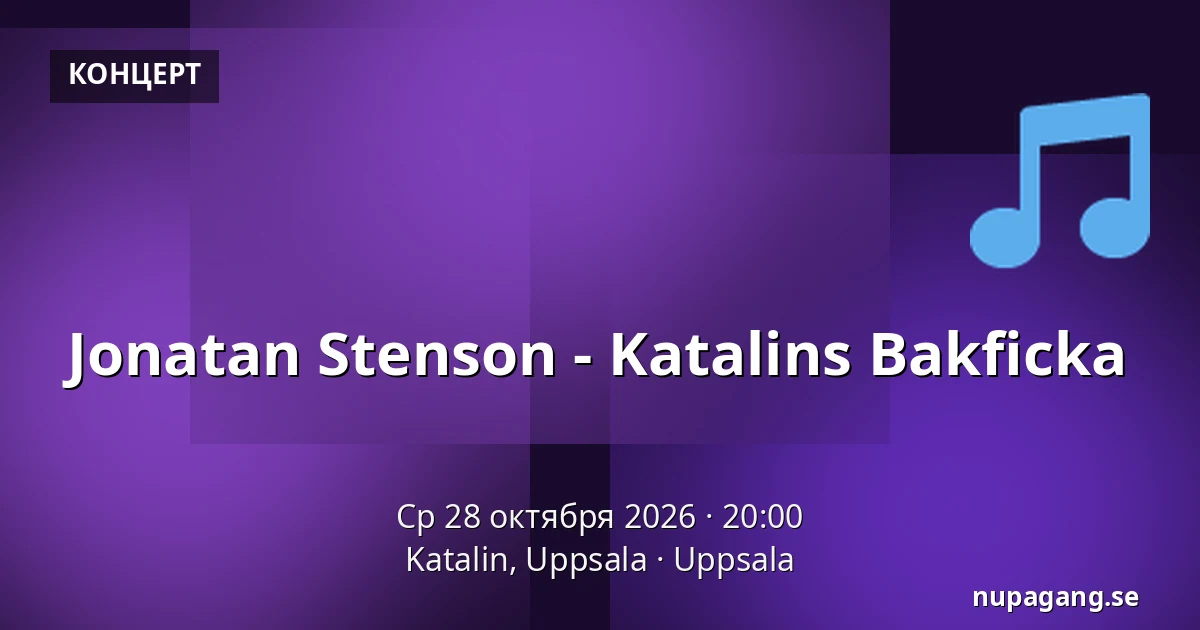 КОНЦЕРТ

Jonatan Stenson - Katalins Bakficka

Ср 28 октября 2026 · 20:00
Katalin, Uppsala · Uppsala

nupagang.se